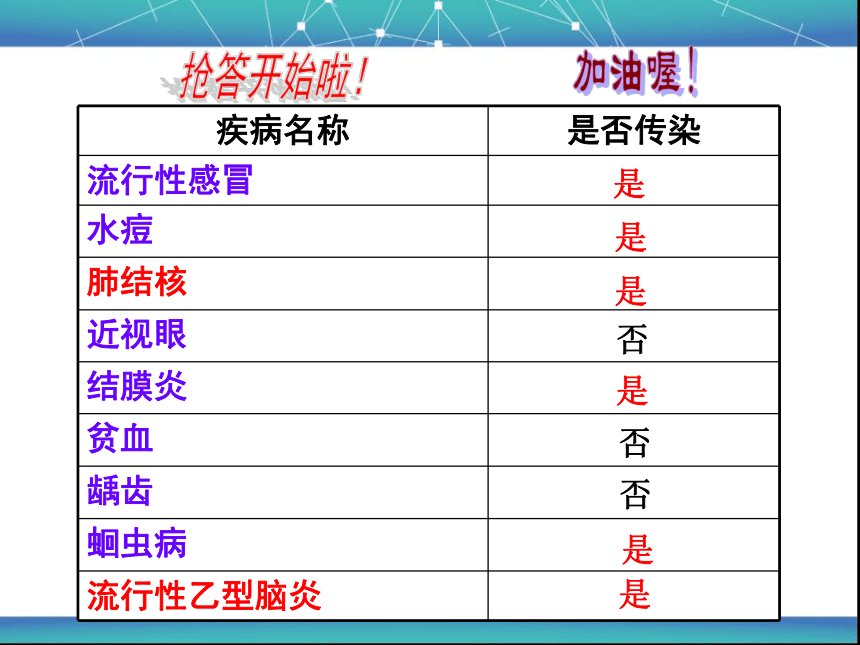 抢答开始啦！

加油喔！

| 疾病名称 | 是否传染 |
|---|---|
| 流行性感冒 | 是 |
| 水痘 | 是 |
| 肺结核 | 是 |
| 近视眼 | 否 |
| 结膜炎 | 是 |
| 贫血 | 否 |
| 龋齿 | 否 |
| 蛔虫病 | 是 |
| 流行性乙型脑炎 | 是 |